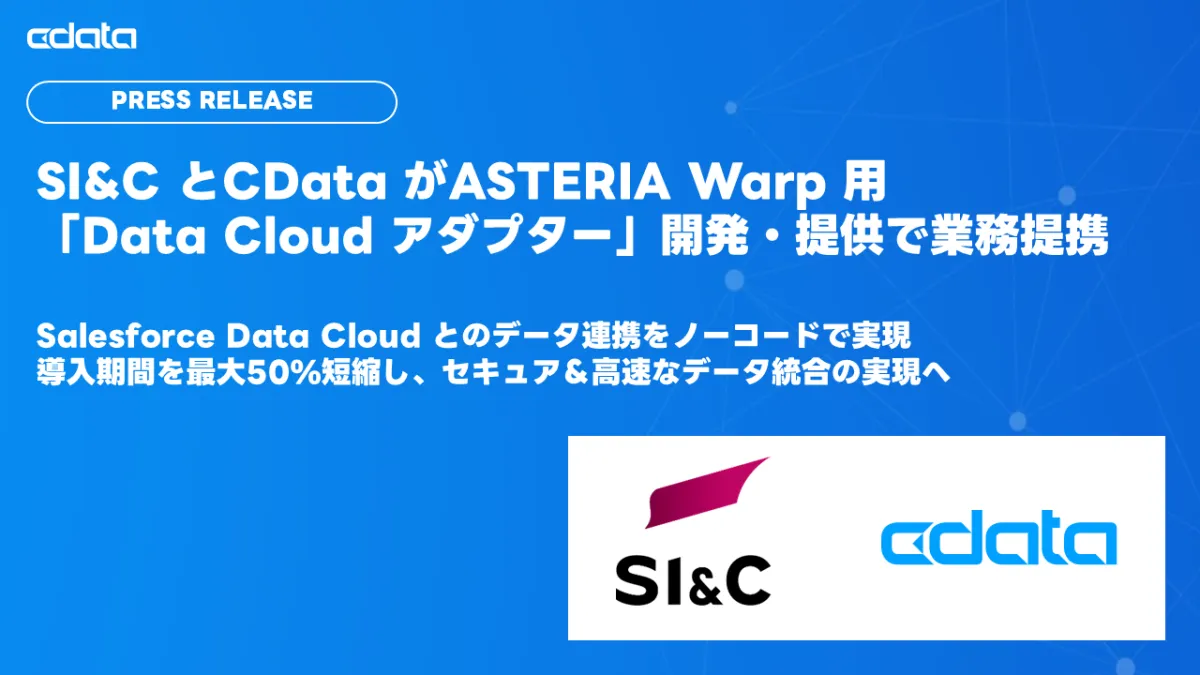 cdata

PRESS RELEASE

SI&C とCData がASTERIA Warp 用「Data Cloud アダプター」開発・提供で業務提携

Salesforce Data Cloud とのデータ連携をノーコードで実現
導入期間を最大50%短縮し、セキュア&高速なデータ統合の実現へ

SI&C

cdata